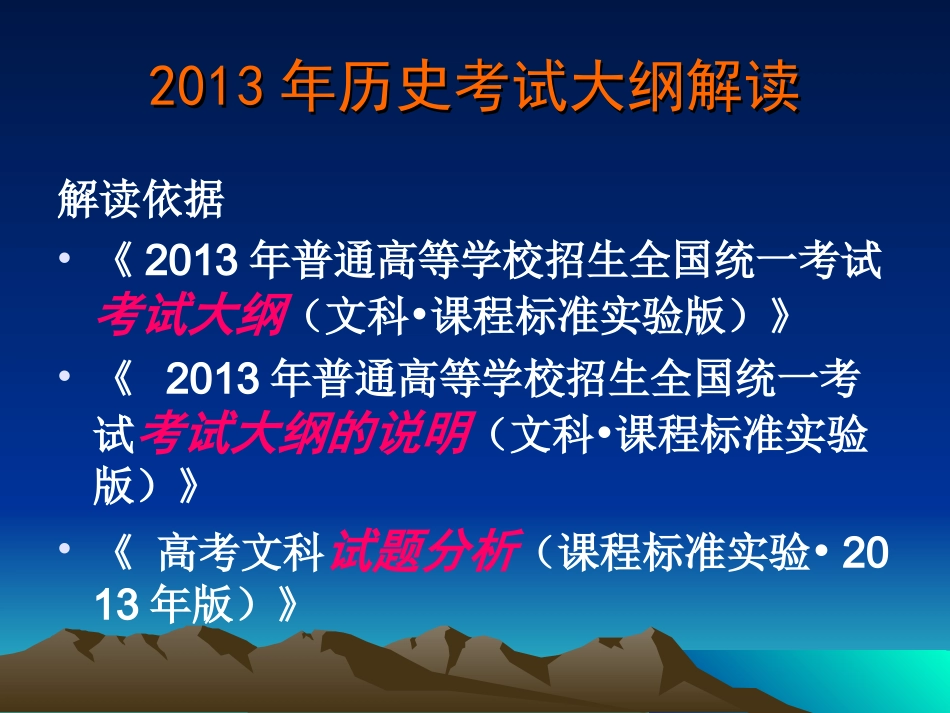 2013 年历史考试大纲解读

解读依据

• 《 2013 年普通高等学校招生全国统一考试考试大纲（文科•课程标准实验版）》

• 《 2013 年普通高等学校招生全国统一考试考试大纲的说明（文科•课程标准实验版）》

• 《 高考文科试题分析（课程标准实验• 2013 年版）》